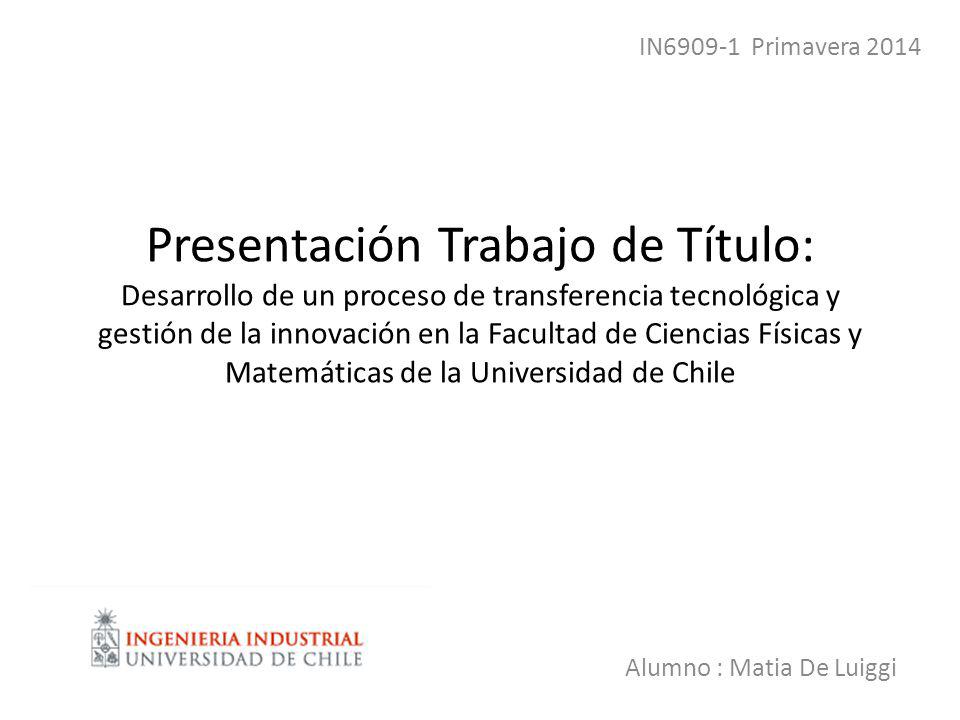 IN6909-1 Primavera 2014

Presentación Trabajo de Título:
Desarrollo de un proceso de transferencia tecnológica y gestión de la innovación en la Facultad de Ciencias Físicas y Matemáticas de la Universidad de Chile

INGENIERIA INDUSTRIAL
UNIVERSIDAD DE CHILE

Alumno : Matia De Luiggi